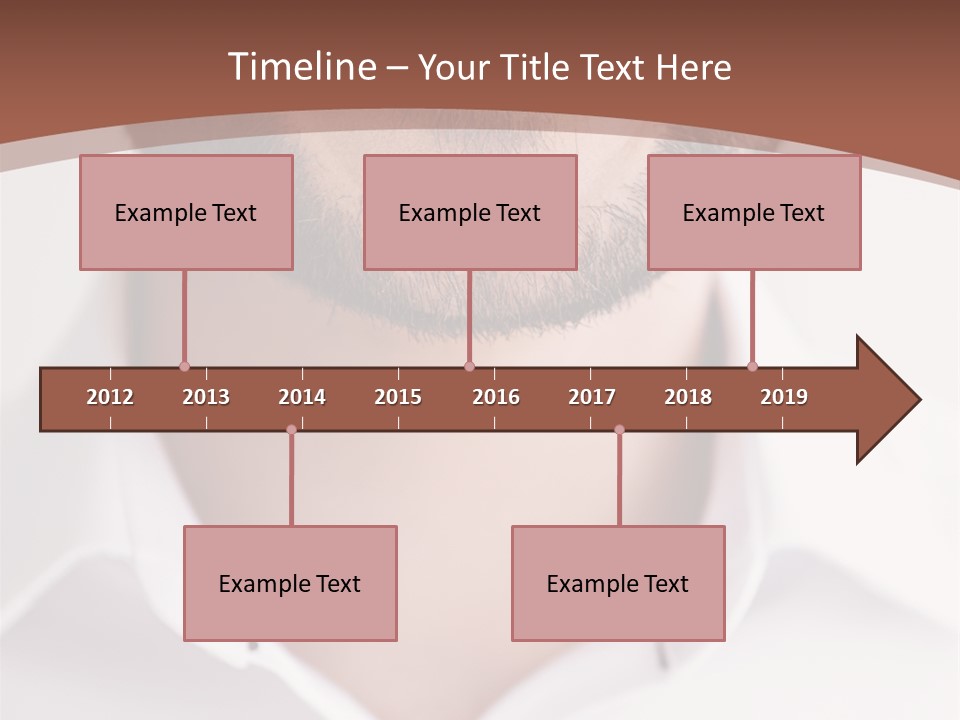 Timeline – Your Title Text Here

Example Text

Example Text

Example Text

2012 2013 2014 2015 2016 2017 2018 2019

Example Text

Example Text